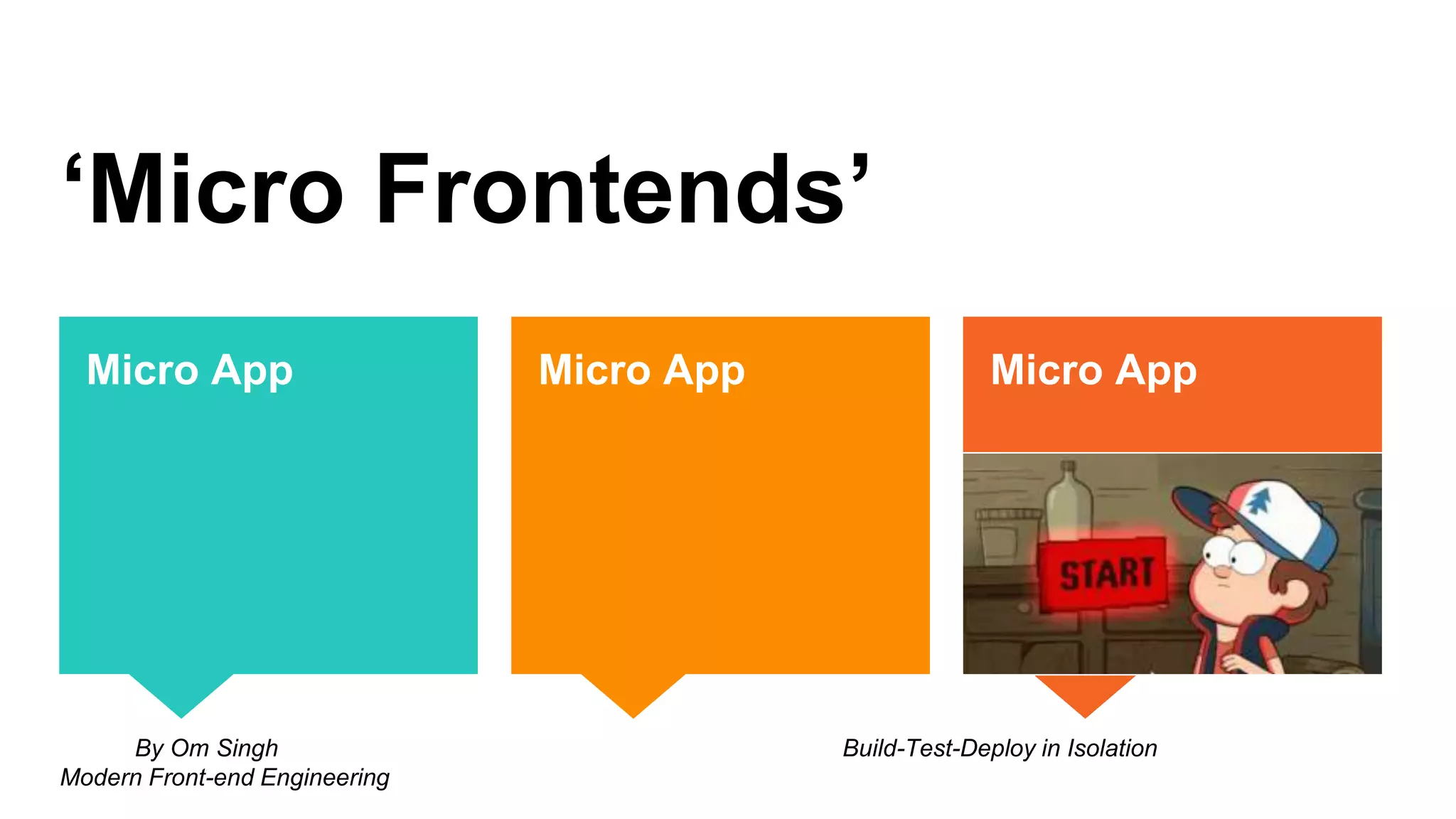 ‘Micro Frontends’

Micro App

Micro App

Micro App

START

By Om Singh
Modern Front-end Engineering

Build-Test-Deploy in Isolation